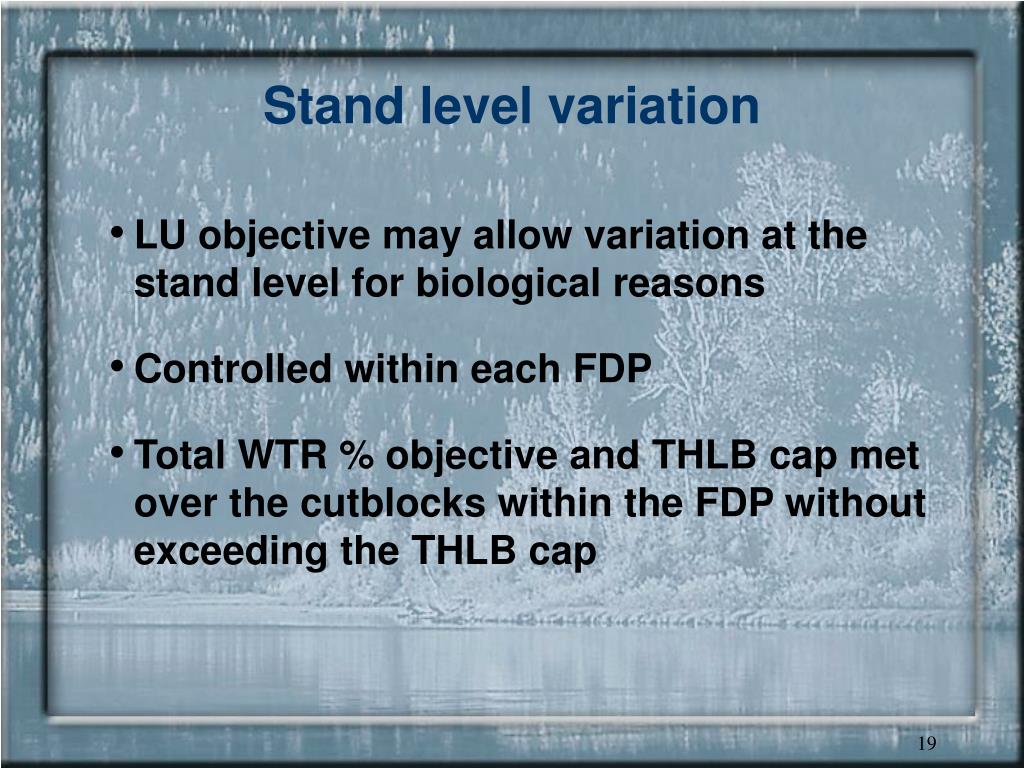 Stand level variation

• LU objective may allow variation at the stand level for biological reasons

• Controlled within each FDP

• Total WTR % objective and THLB cap met over the cutblocks within the FDP without exceeding the THLB cap

19